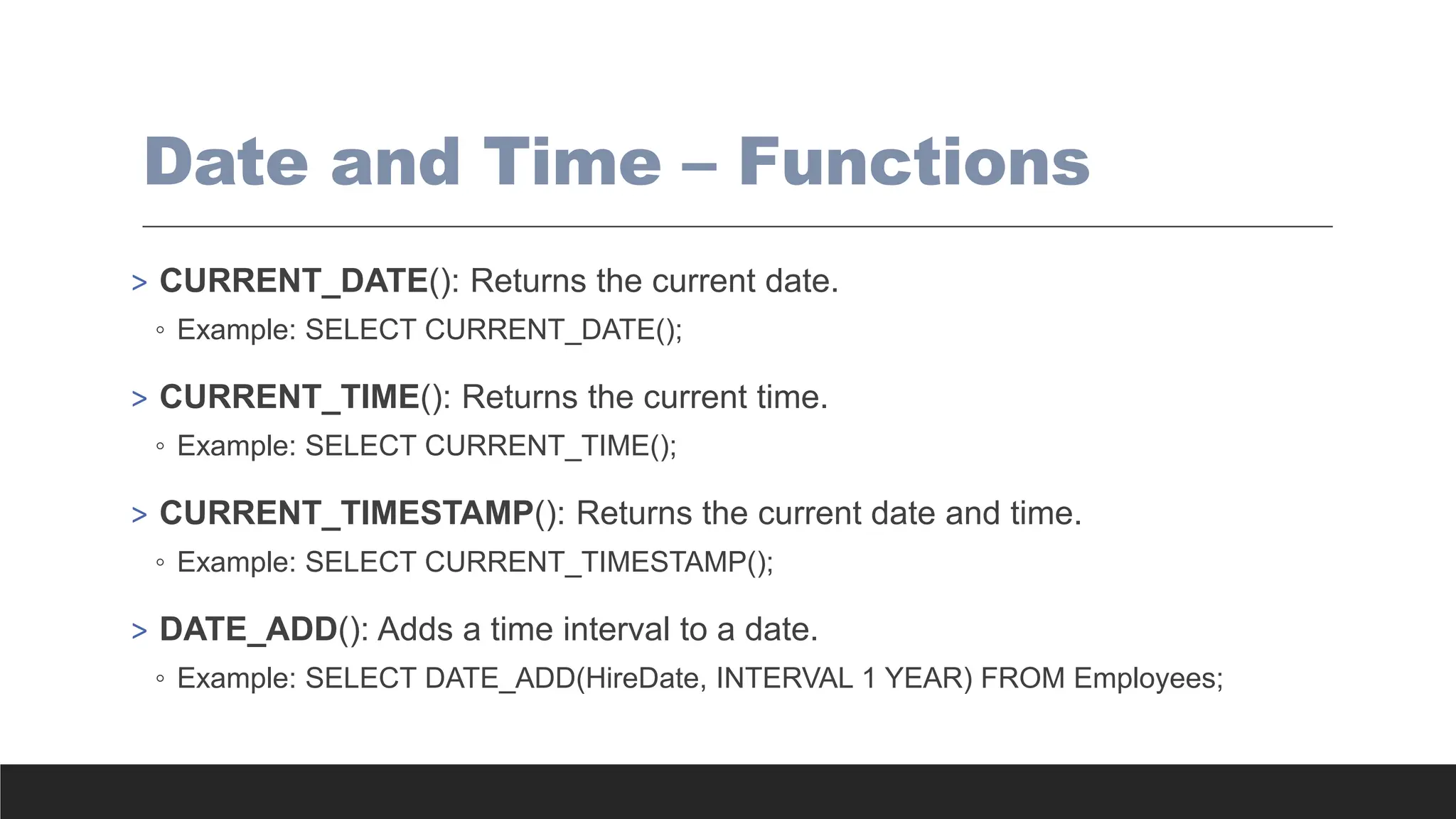 Date and Time – Functions

> CURRENT_DATE(): Returns the current date.
◦ Example: SELECT CURRENT_DATE();

> CURRENT_TIME(): Returns the current time.
◦ Example: SELECT CURRENT_TIME();

> CURRENT_TIMESTAMP(): Returns the current date and time.
◦ Example: SELECT CURRENT_TIMESTAMP();

> DATE_ADD(): Adds a time interval to a date.
◦ Example: SELECT DATE_ADD(HireDate, INTERVAL 1 YEAR) FROM Employees;